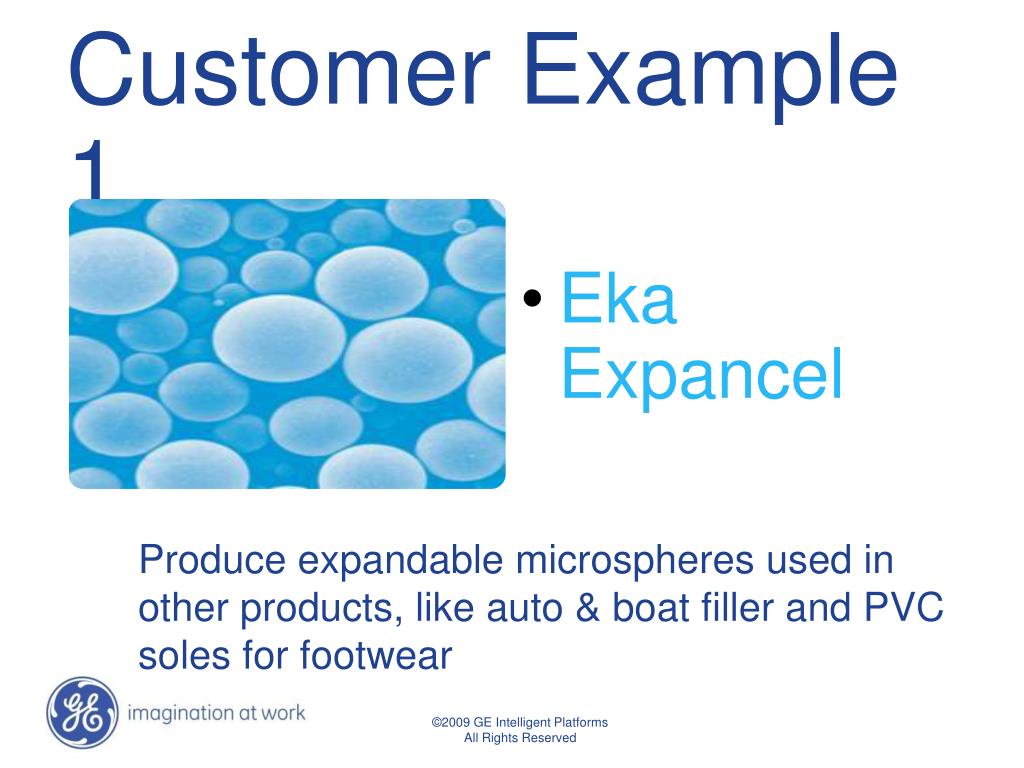 Customer Example 1

• Eka Expancel

Produce expandable microspheres used in other products, like auto & boat filler and PVC soles for footwear

GE imagination at work

©2009 GE Intelligent Platforms
All Rights Reserved